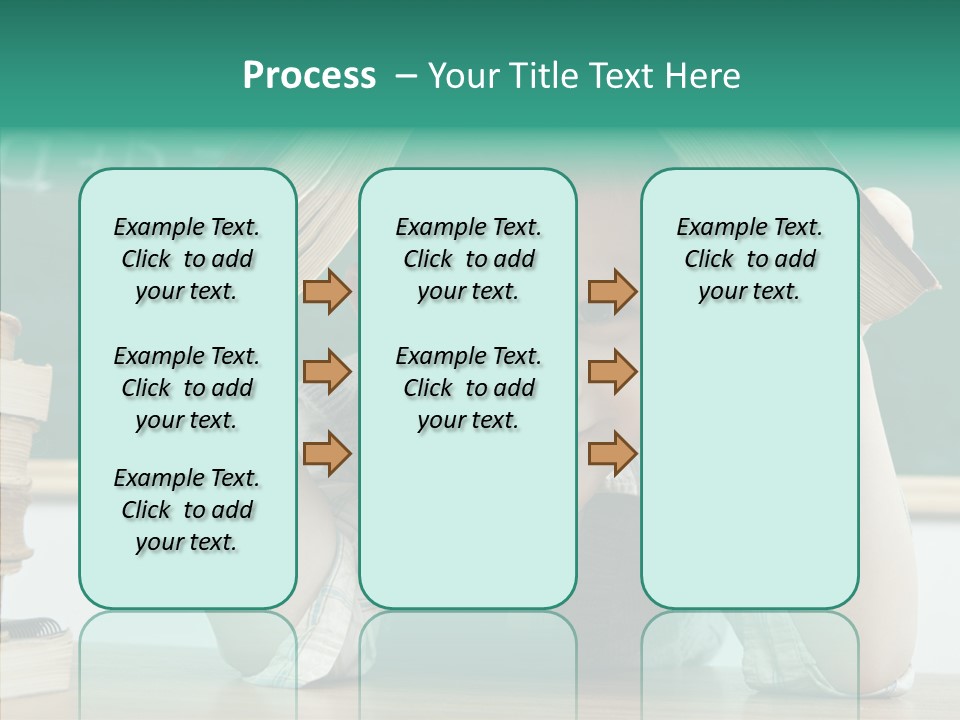 Process – Your Title Text Here

Example Text. Click to add your text.

Example Text. Click to add your text.

Example Text. Click to add your text.

Example Text. Click to add your text.

Example Text. Click to add your text.

Example Text. Click to add your text.